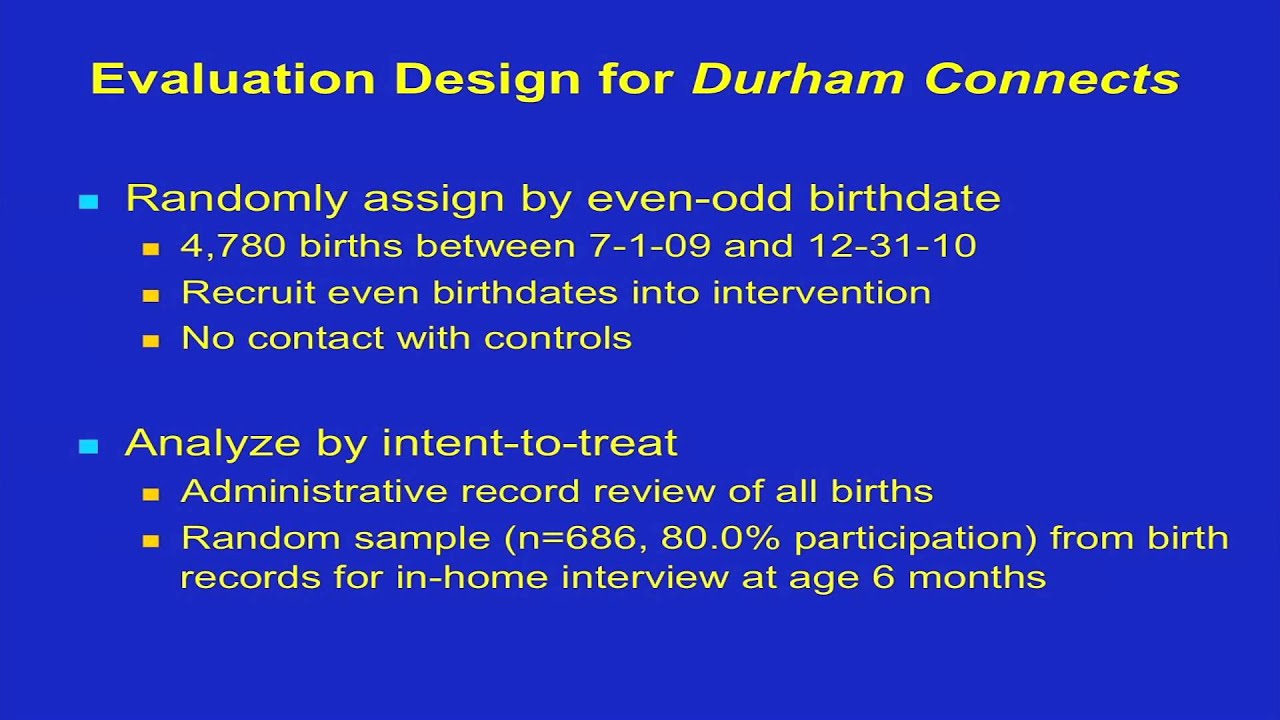 Evaluation Design for Durham Connects

- Randomly assign by even-odd birthdate
  - 4,780 births between 7-1-09 and 12-31-10
  - Recruit even birthdates into intervention
  - No contact with controls

- Analyze by intent-to-treat
  - Administrative record review of all births
  - Random sample (n=686, 80.0% participation) from birth records for in-home interview at age 6 months